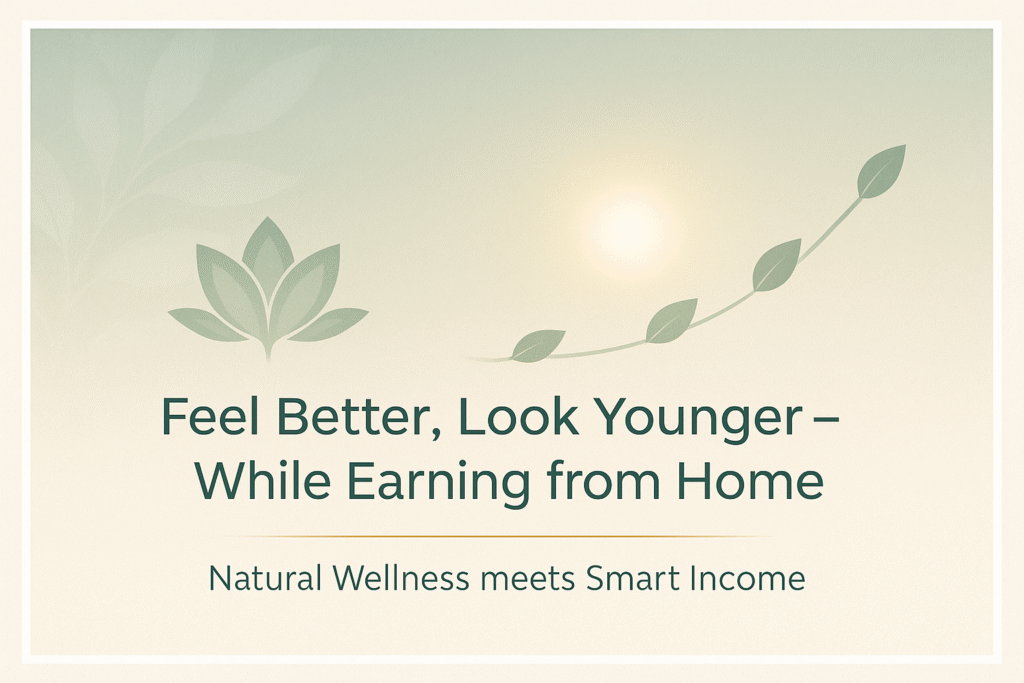 Feel Better, Look Younger – While Earning from Home

Natural Wellness meets Smart Income